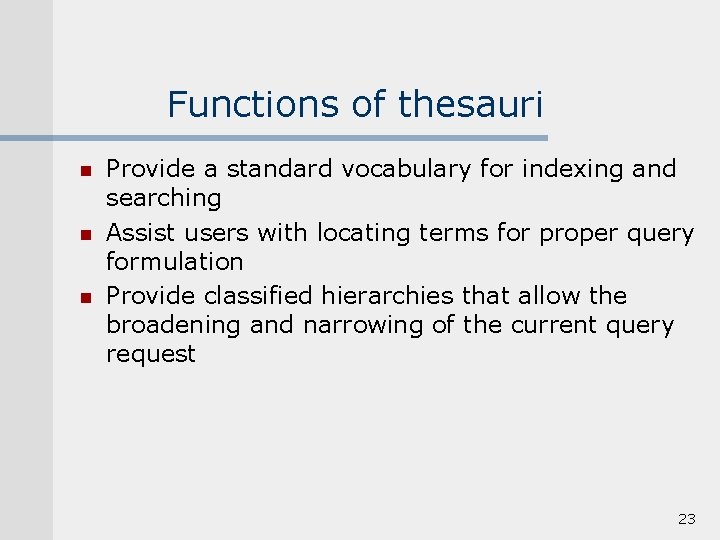 Functions of thesauri

- Provide a standard vocabulary for indexing and searching
- Assist users with locating terms for proper query formulation
- Provide classified hierarchies that allow the broadening and narrowing of the current query request

23